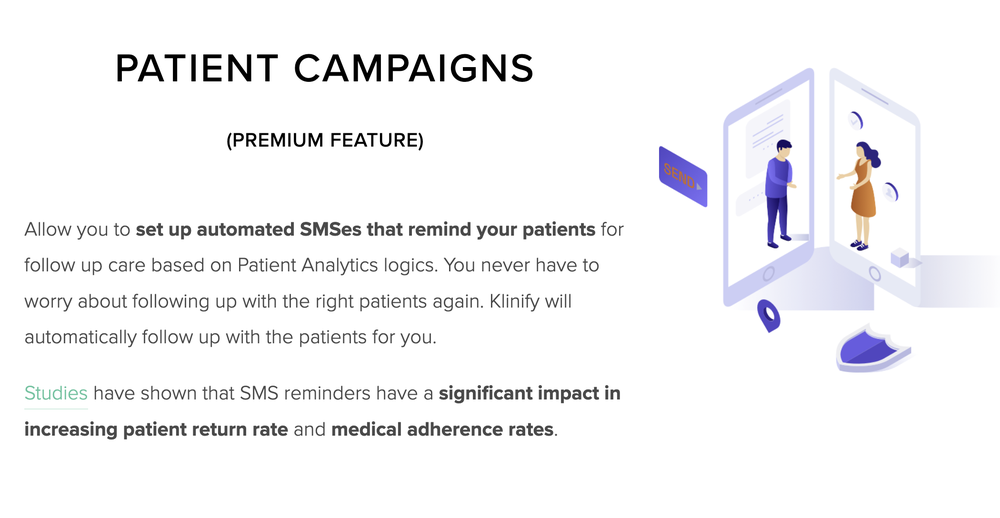 PATIENT CAMPAIGNS

(PREMIUM FEATURE)

Allow you to set up automated SMSes that remind your patients for follow up care based on Patient Analytics logics. You never have to worry about following up with the right patients again. Klinify will automatically follow up with the patients for you.

Studies have shown that SMS reminders have a significant impact in increasing patient return rate and medical adherence rates.

SEND